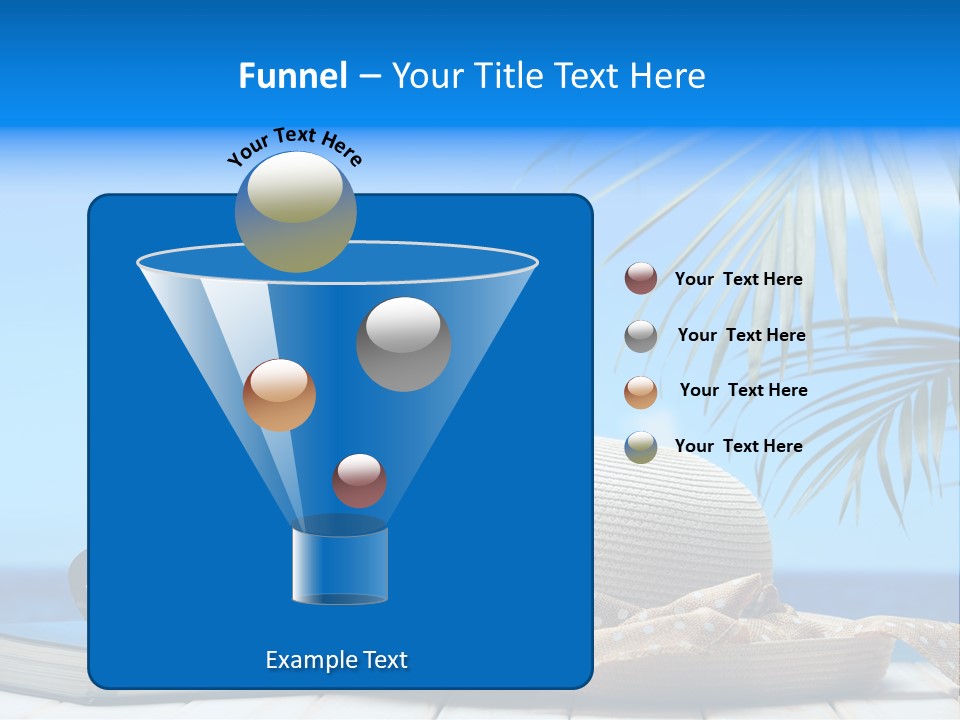 Funnel – Your Title Text Here

Your Text Here

Your Text Here

Your Text Here

Your Text Here

Your Text Here

Example Text